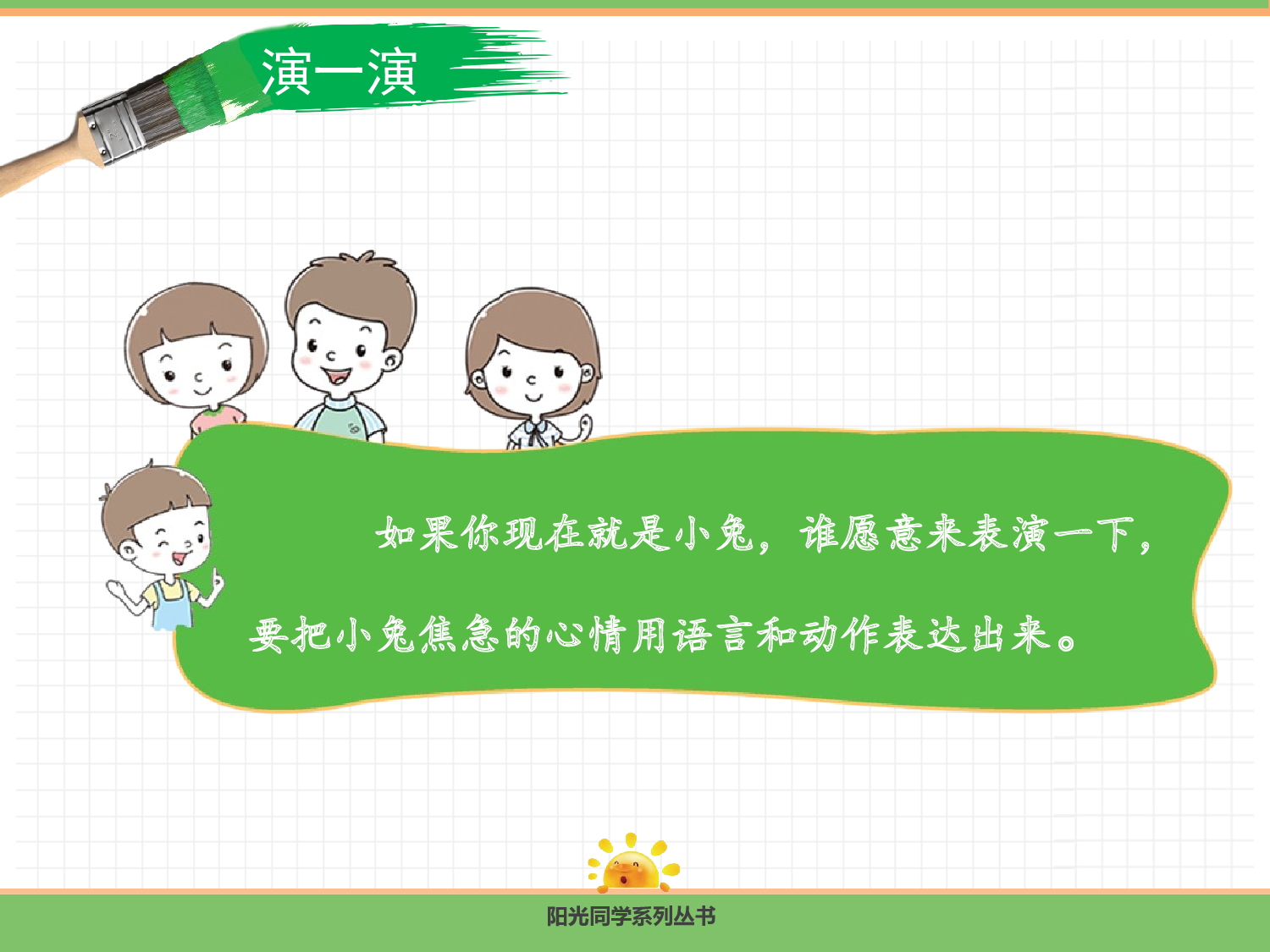 演一演

如果你现在就是小兔，谁愿意来表演一下，要把小兔焦急的心情用语言和动作表达出来。

阳光同学系列丛书